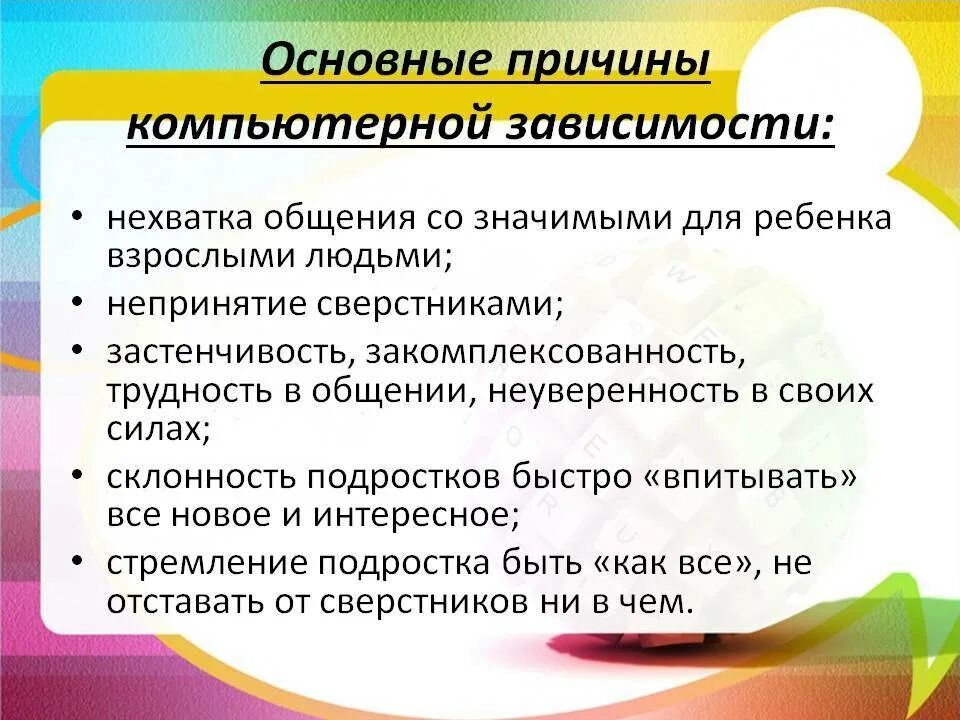 Основные причины компьютерной зависимости:

• нехватка общения со значимыми для ребенка взрослыми людьми;
• непринятие сверстниками;
• застенчивость, закомплексованность, трудность в общении, неуверенность в своих силах;
• склонность подростков быстро «впитывать» все новое и интересное;
• стремление подростка быть «как все», не отставать от сверстников ни в чем.